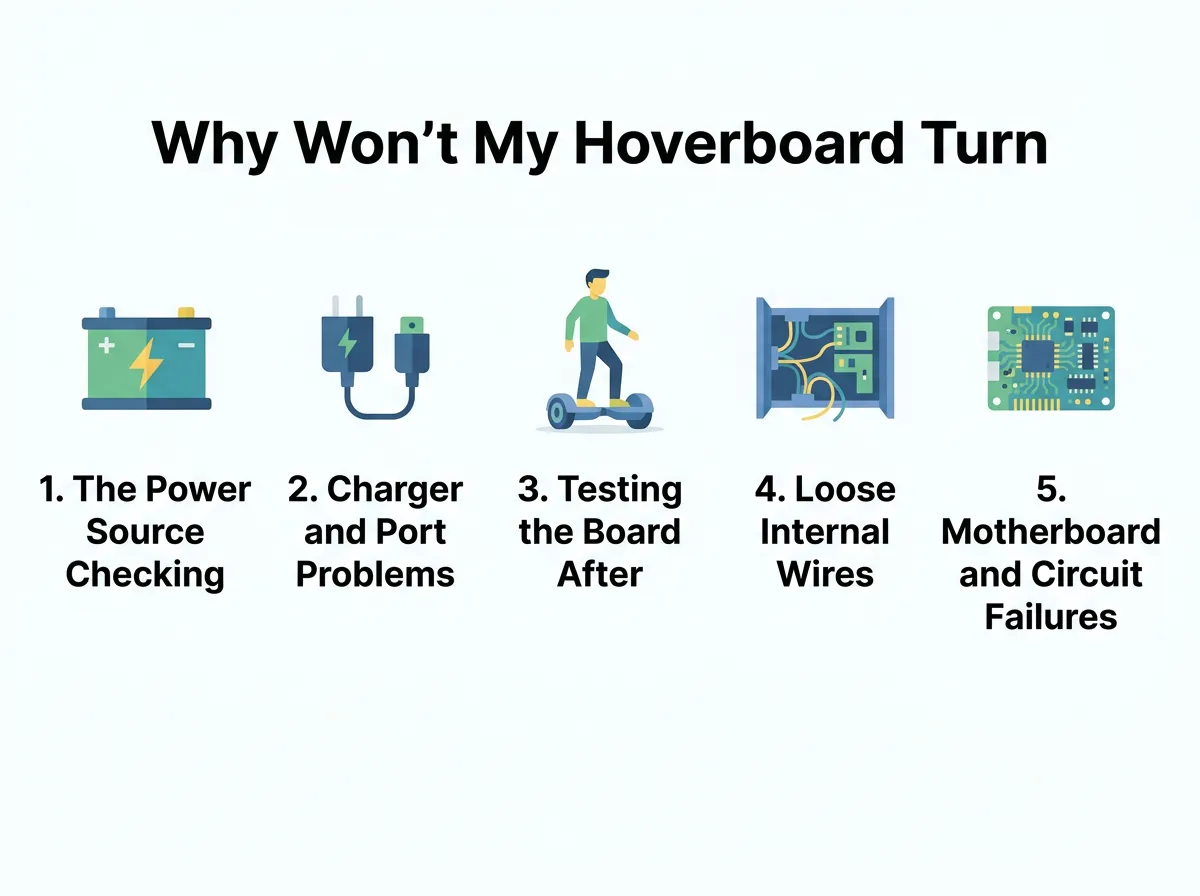 Why Won’t My Hoverboard Turn

1. The Power Source Checking

2. Charger and Port Problems

3. Testing the Board After

4. Loose Internal Wires

5. Motherboard and Circuit Failures